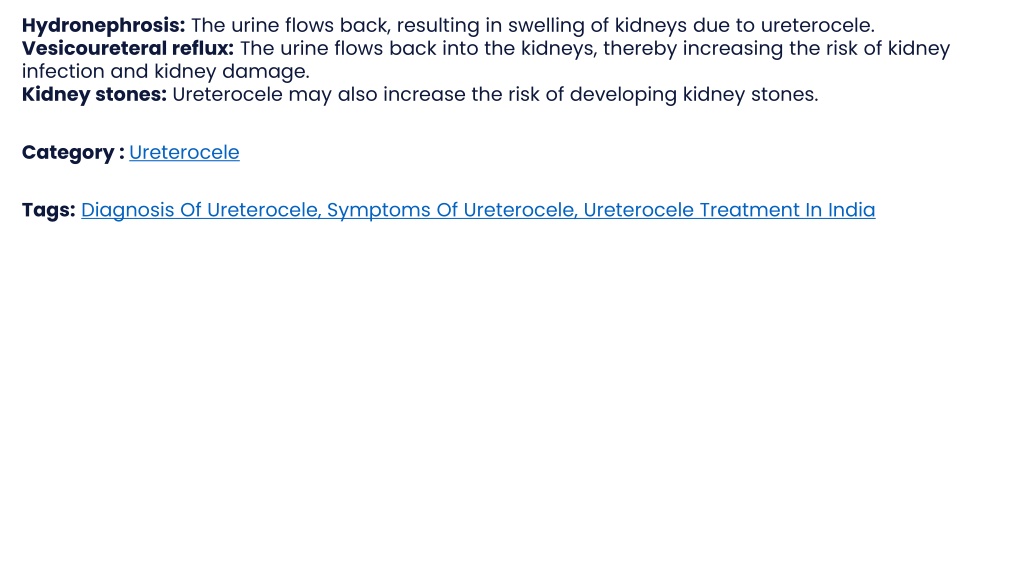 Hydronephrosis: The urine flows back, resulting in swelling of kidneys due to ureterocele.
Vesicoureteral reflux: The urine flows back into the kidneys, thereby increasing the risk of kidney infection and kidney damage.
Kidney stones: Ureterocele may also increase the risk of developing kidney stones.

Category : Ureterocele

Tags: Diagnosis Of Ureterocele, Symptoms Of Ureterocele, Ureterocele Treatment In India